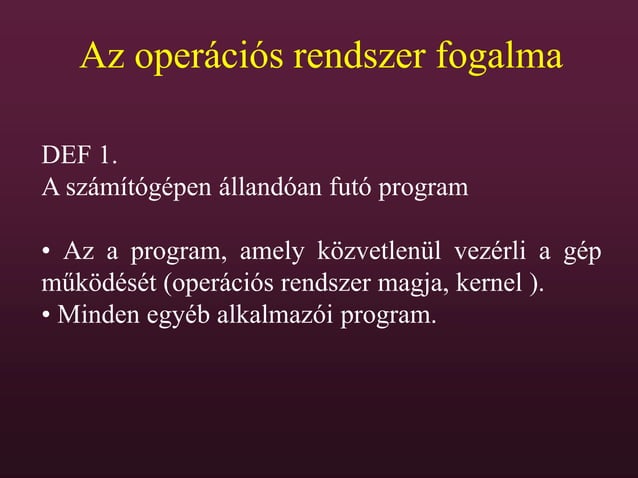 Az operációs rendszer fogalma

DEF 1.
A számítógépen állandóan futó program

• Az a program, amely közvetlenül vezérli a gép működését (operációs rendszer magja, kernel ).
• Minden egyéb alkalmazói program.